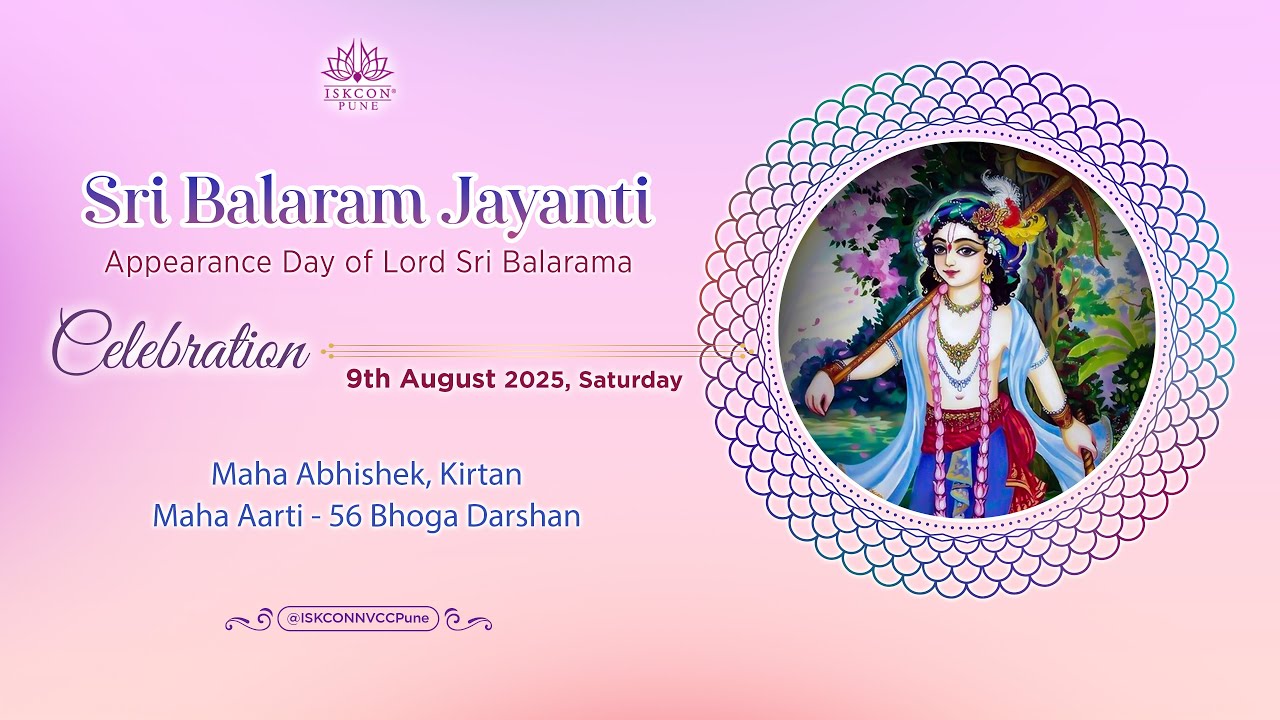 ISKCON®
PUNE

Sri Balaram Jayanti
Appearance Day of Lord Sri Balarama

Celebration
9th August 2025, Saturday

Maha Abhishek, Kirtan
Maha Aarti - 56 Bhoga Darshan

@ISKCONNVCCPune